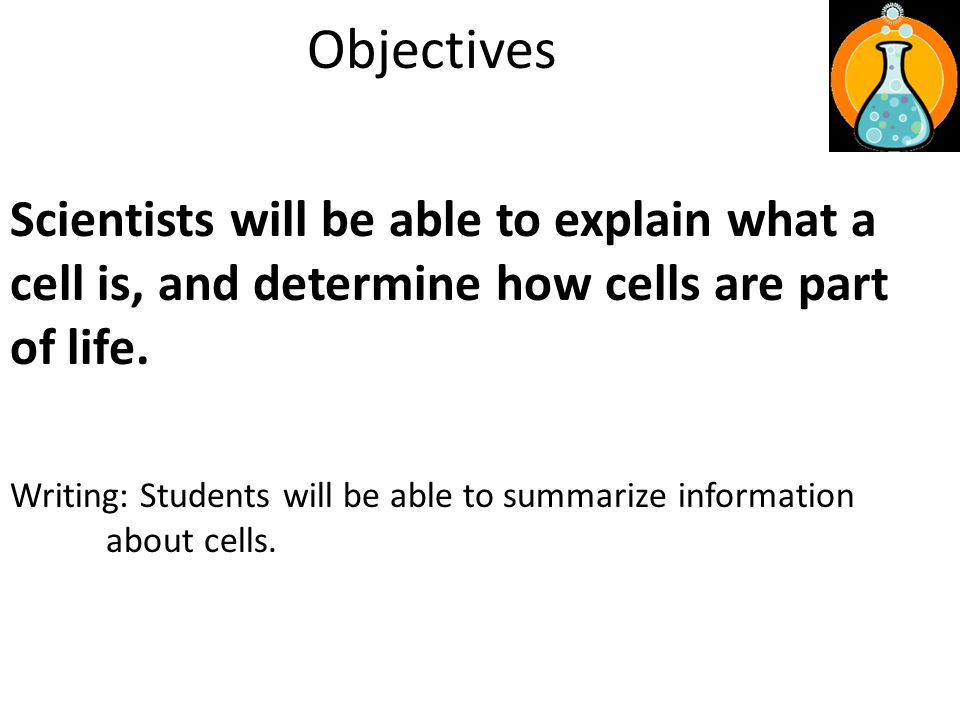 Objectives

Scientists will be able to explain what a cell is, and determine how cells are part of life.

Writing: Students will be able to summarize information about cells.